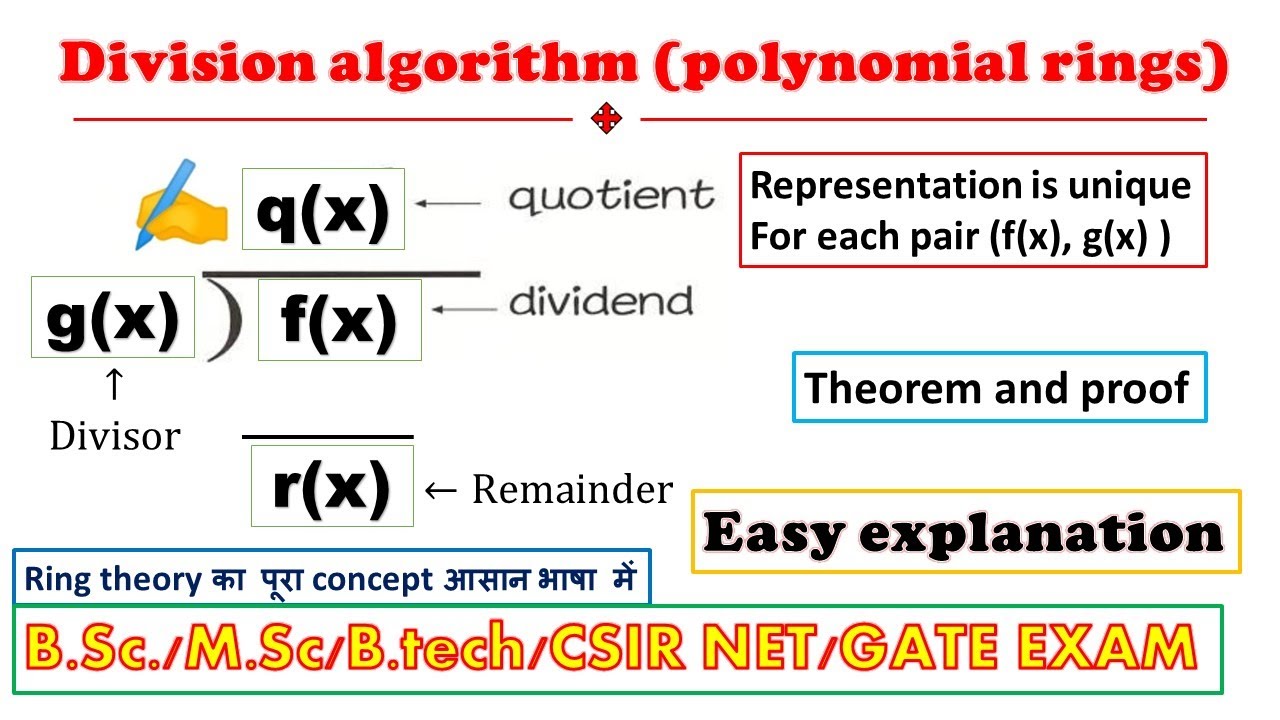 Division algorithm (polynomial rings)

q(x) ← quotient

g(x) ) f(x) ← dividend

↑
Divisor

r(x) ← Remainder

Representation is unique
For each pair (f(x), g(x) )

Theorem and proof

Easy explanation

Ring theory का पूरा concept आसान भाषा में

B.Sc./M.Sc/B.tech/CSIR NET/GATE EXAM